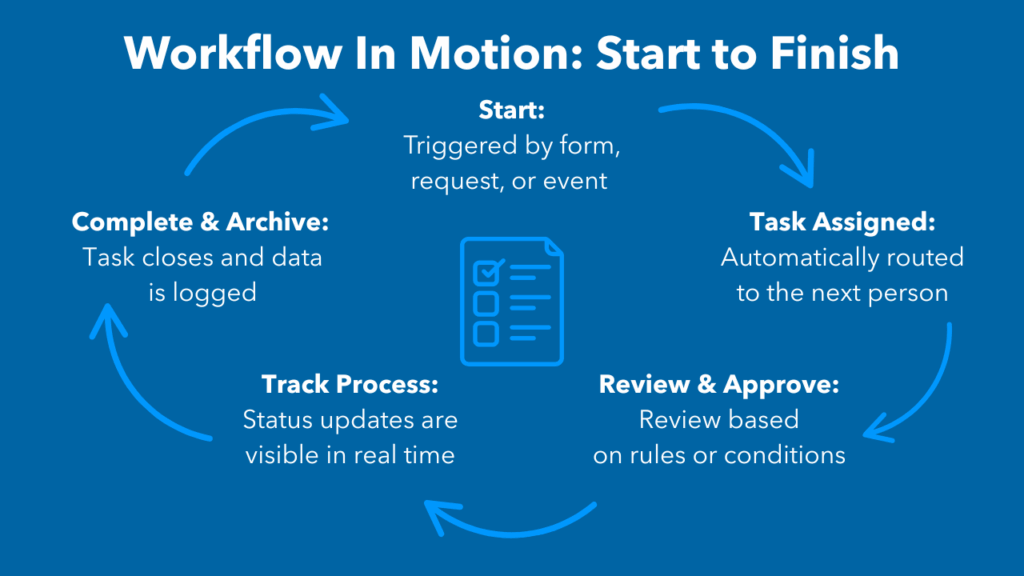 Workflow In Motion: Start to Finish

Start:
Triggered by form, request, or event

Task Assigned:
Automatically routed to the next person

Review & Approve:
Review based on rules or conditions

Track Process:
Status updates are visible in real time

Complete & Archive:
Task closes and data is logged